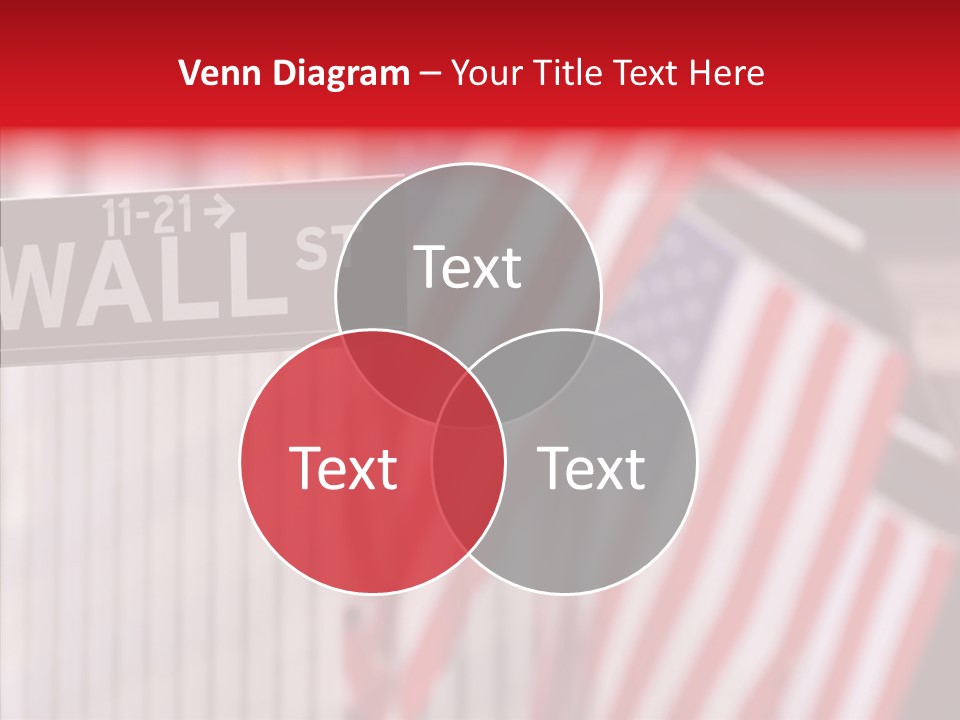 Venn Diagram – Your Title Text Here

11-21 →
WALL ST

Text

Text

Text